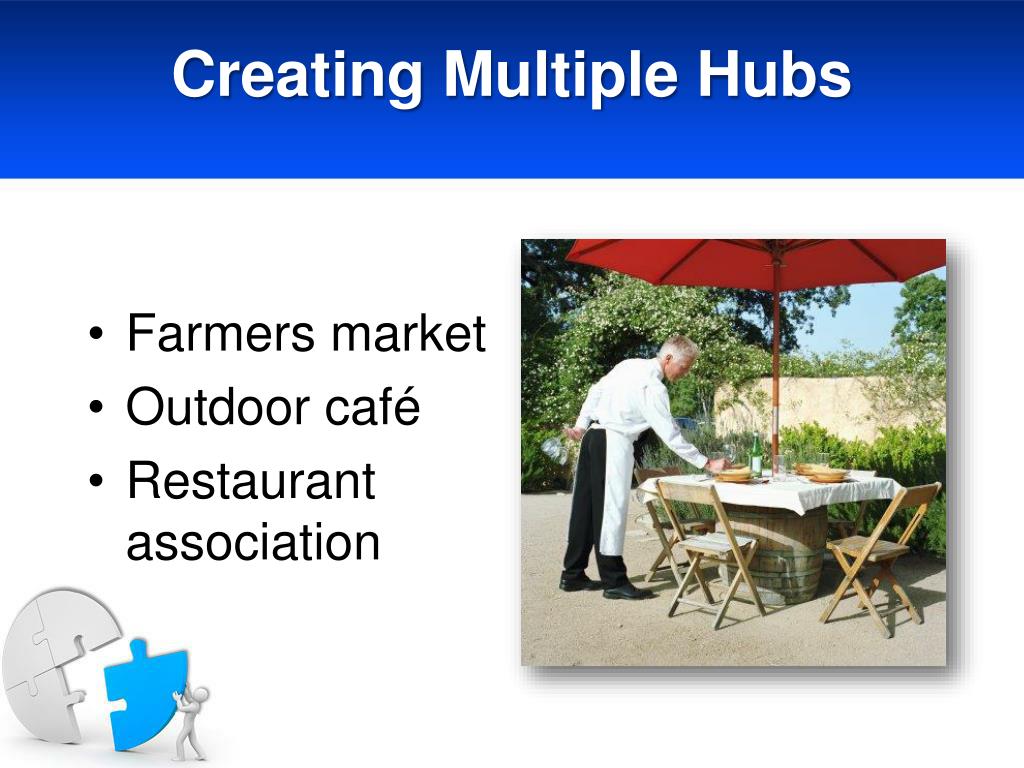 Creating Multiple Hubs

• Farmers market
• Outdoor café
• Restaurant association